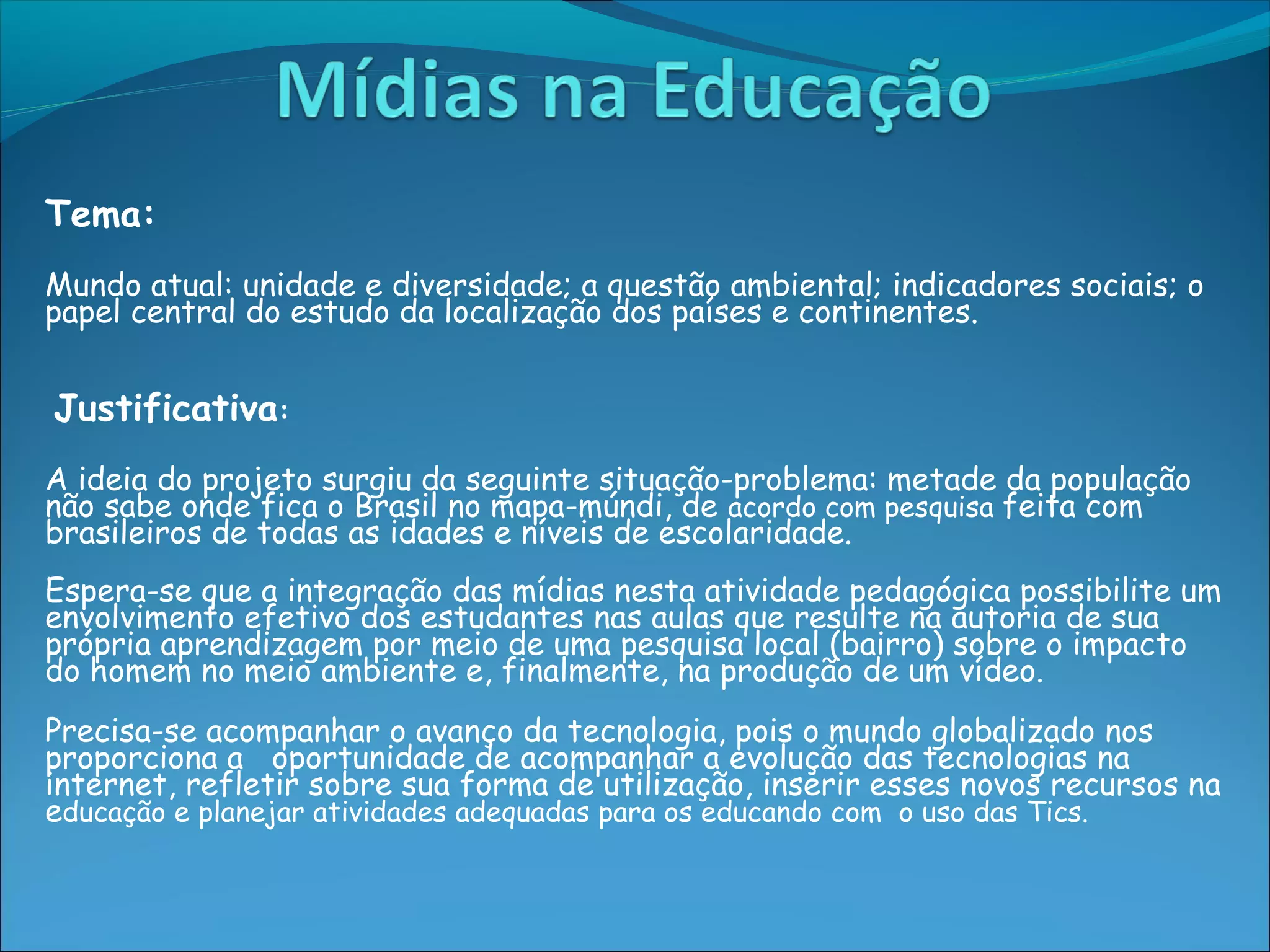 Mídias na Educação

Tema:

Mundo atual: unidade e diversidade; a questão ambiental; indicadores sociais; o papel central do estudo da localização dos países e continentes.

Justificativa:

A ideia do projeto surgiu da seguinte situação-problema: metade da população não sabe onde fica o Brasil no mapa-múndi, de acordo com pesquisa feita com brasileiros de todas as idades e níveis de escolaridade.

Espera-se que a integração das mídias nesta atividade pedagógica possibilite um envolvimento efetivo dos estudantes nas aulas que resulte na autoria de sua própria aprendizagem por meio de uma pesquisa local (bairro) sobre o impacto do homem no meio ambiente e, finalmente, na produção de um vídeo.

Precisa-se acompanhar o avanço da tecnologia, pois o mundo globalizado nos proporciona a oportunidade de acompanhar a evolução das tecnologias na internet, refletir sobre sua forma de utilização, inserir esses novos recursos na educação e planejar atividades adequadas para os educando com o uso das Tics.